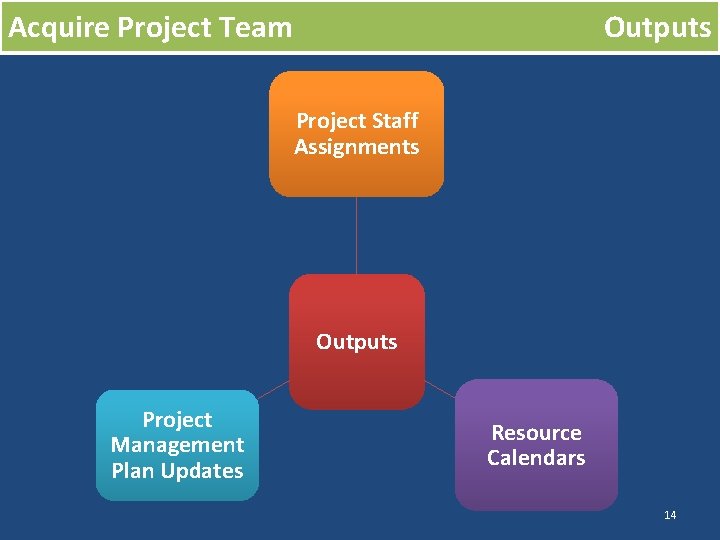 Acquire Project Team

Outputs

Project Staff Assignments

Outputs

Project Management Plan Updates

Resource Calendars

14